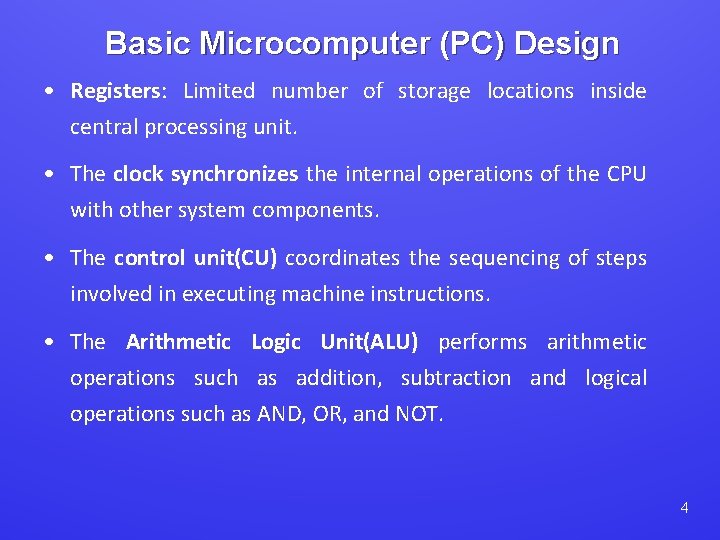 Basic Microcomputer (PC) Design

• Registers: Limited number of storage locations inside central processing unit.

• The clock synchronizes the internal operations of the CPU with other system components.

• The control unit(CU) coordinates the sequencing of steps involved in executing machine instructions.

• The Arithmetic Logic Unit(ALU) performs arithmetic operations such as addition, subtraction and logical operations such as AND, OR, and NOT.

4